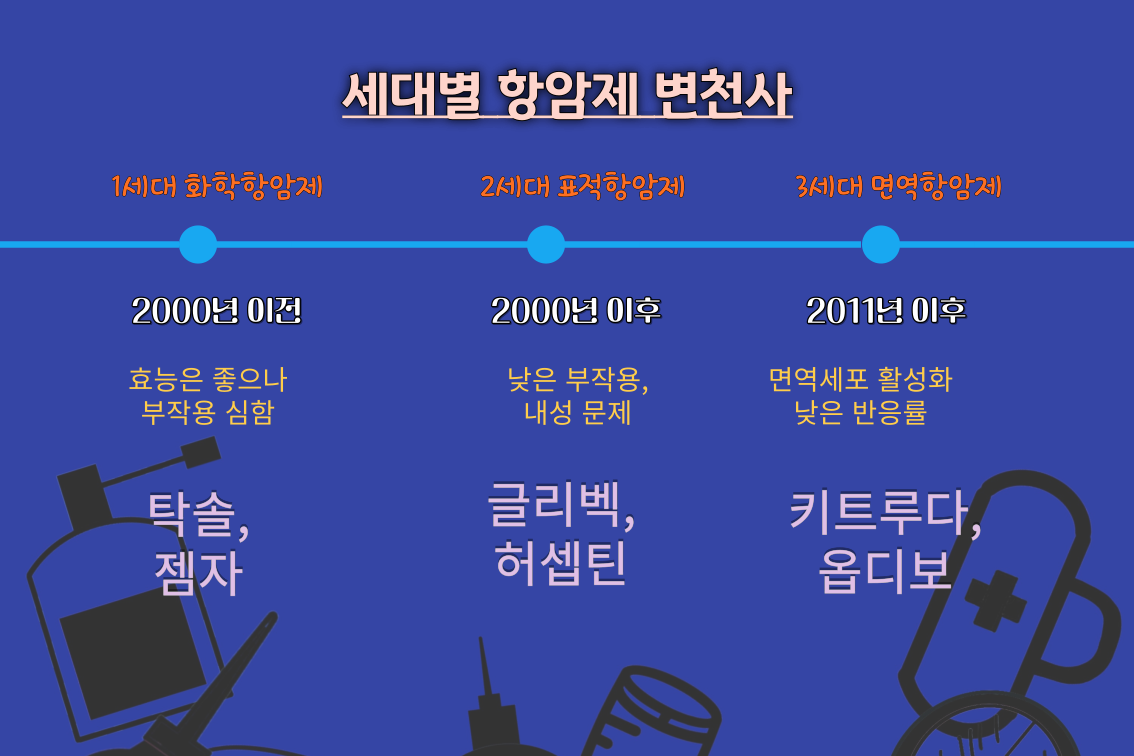 세대별 항암제 변천사

1세대 화학항암제

2000년 이전

효능은 좋으나 부작용 심함

탁솔, 젬자

2세대 표적항암제

2000년 이후

낮은 부작용, 내성 문제

글리벡, 허셉틴

3세대 면역항암제

2011년 이후

면역세포 활성화 낮은 반응률

키트루다, 옵디보